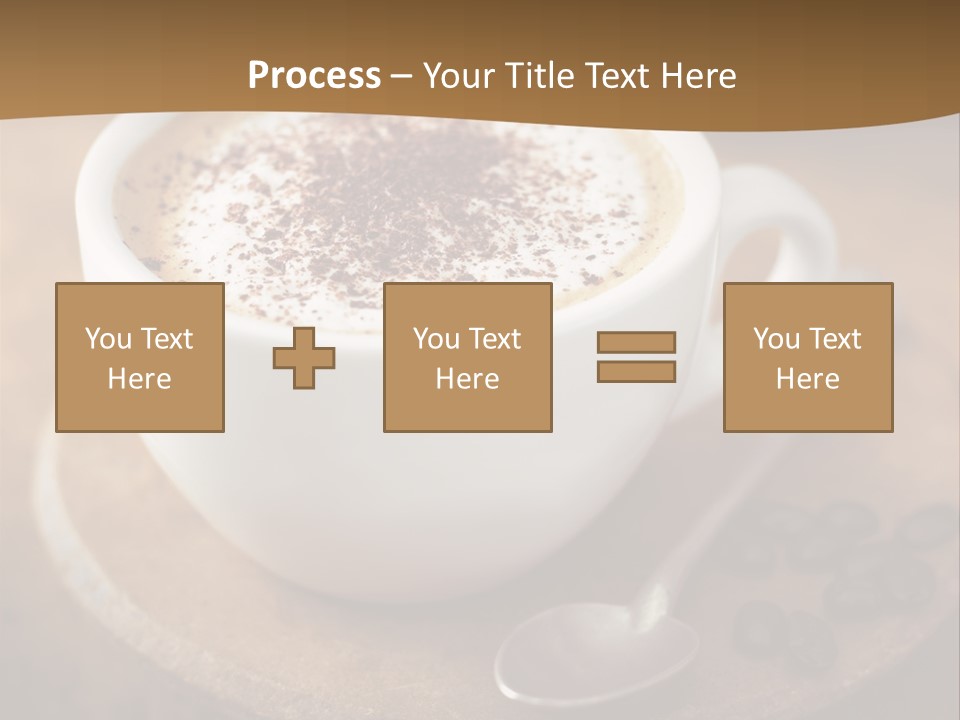 Process – Your Title Text Here

You Text Here

You Text Here

You Text Here